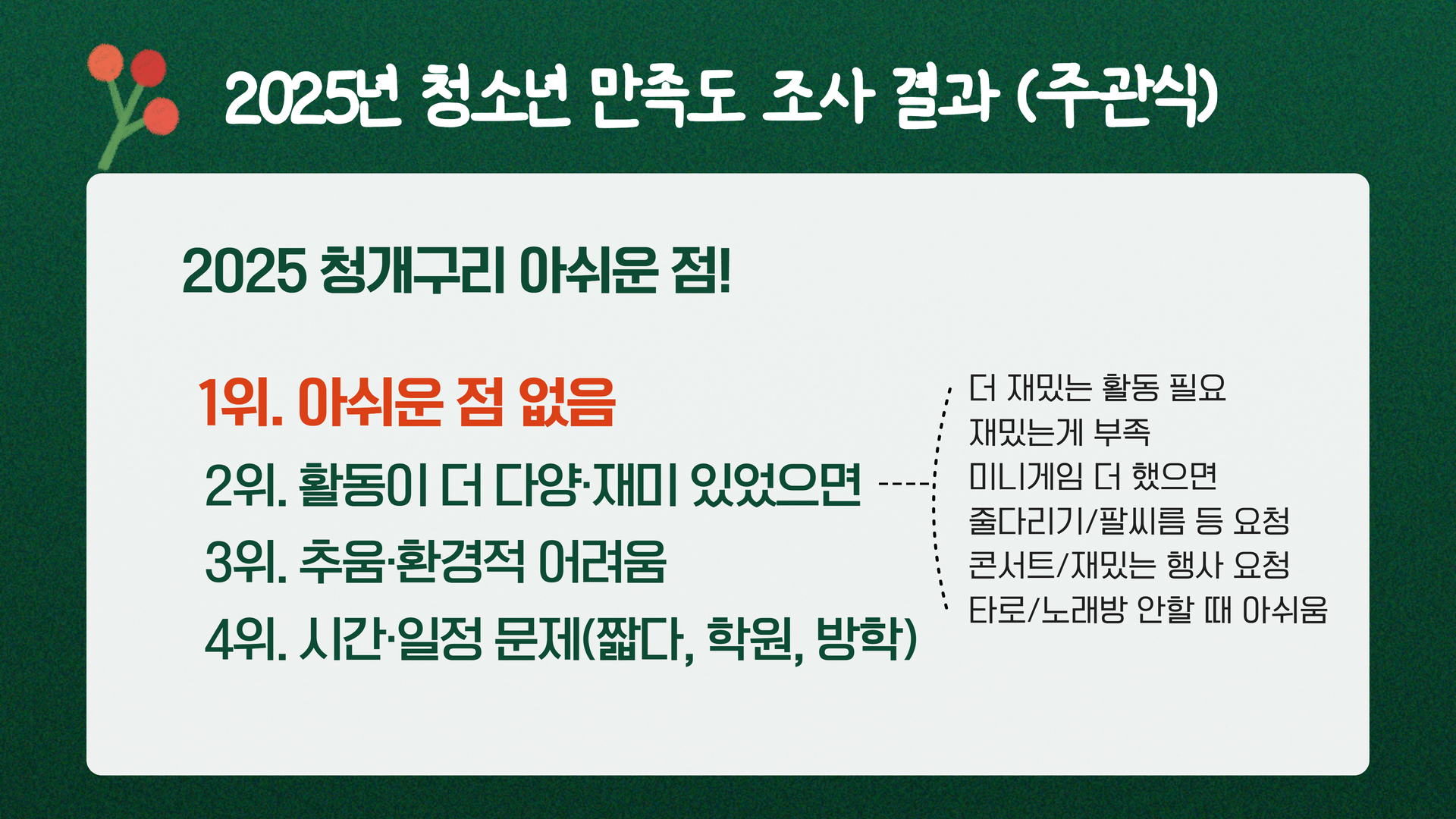 2025년 청소년 만족도 조사 결과 (주관식)

2025 청개구리 아쉬운 점!

1위. 아쉬운 점 없음

2위. 활동이 더 다양·재미 있었으면

3위. 추움·환경적 어려움

4위. 시간·일정 문제(짧다, 학원, 방학)

더 재밌는 활동 필요
재밌는게 부족
미니게임 더 했으면
줄다리기/팔씨름 등 요청
콘서트/재밌는 행사 요청
타로/노래방 안할 때 아쉬움